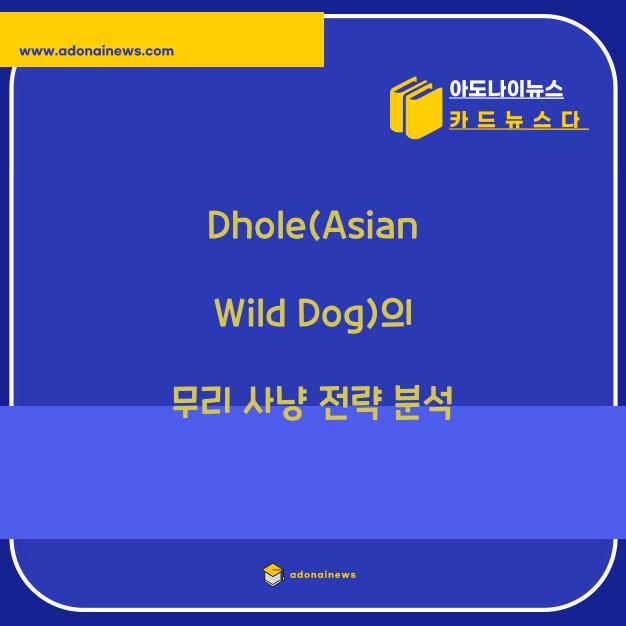 www.adonainews.com

아도나이뉴스
카 드 뉴 스 다

Dhole(Asian
Wild Dog)의
무리 사냥 전략 분석

adonainews